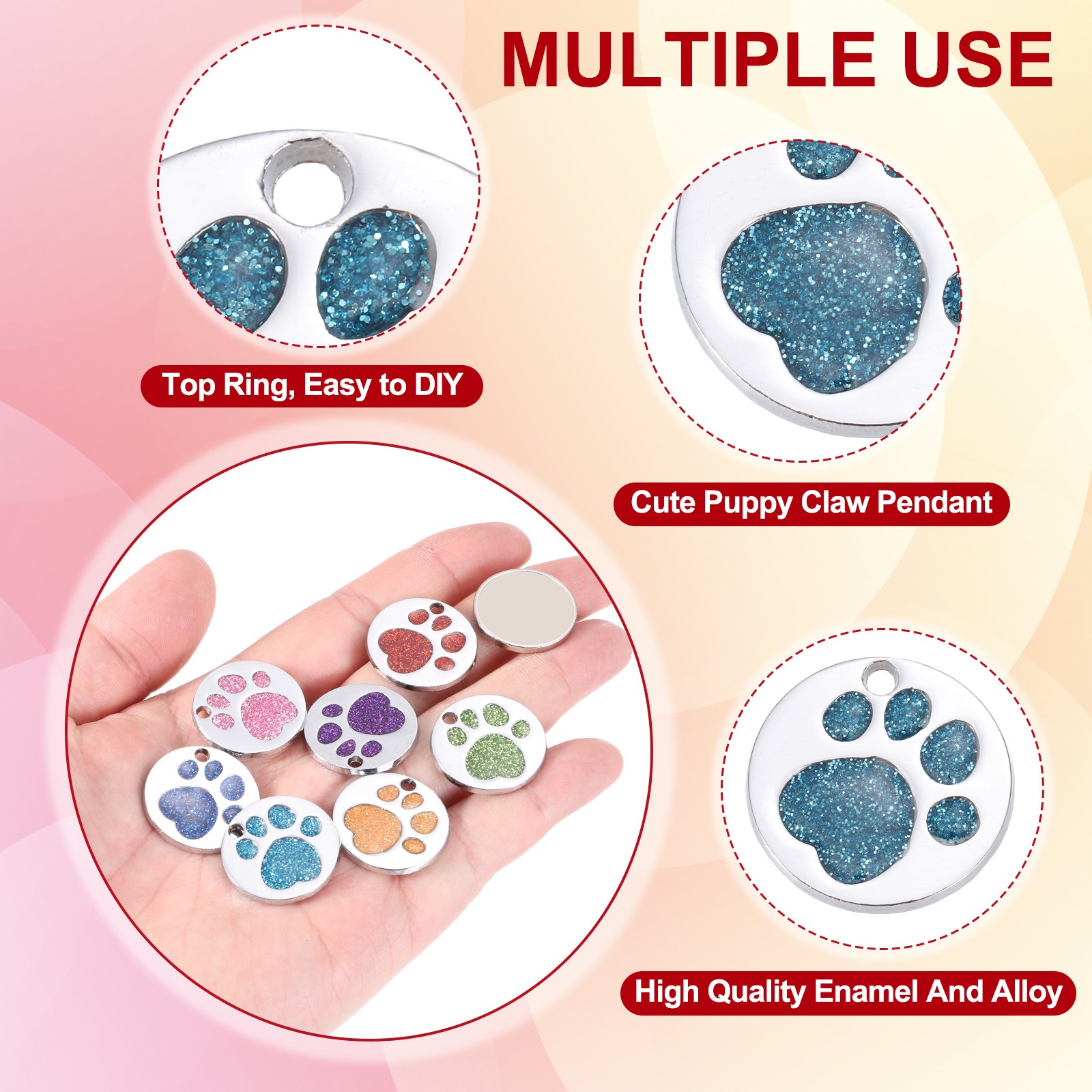 MULTIPLE USE

Top Ring, Easy to DIY

Cute Puppy Claw Pendant

High Quality Enamel And Alloy